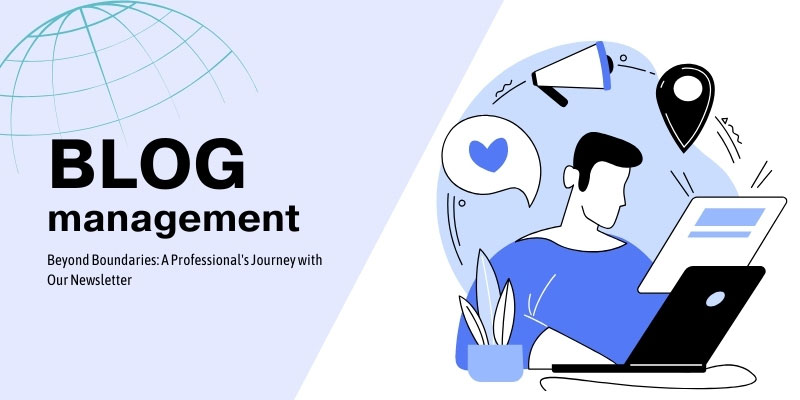 BLOG
management

Beyond Boundaries: A Professional's Journey with Our Newsletter